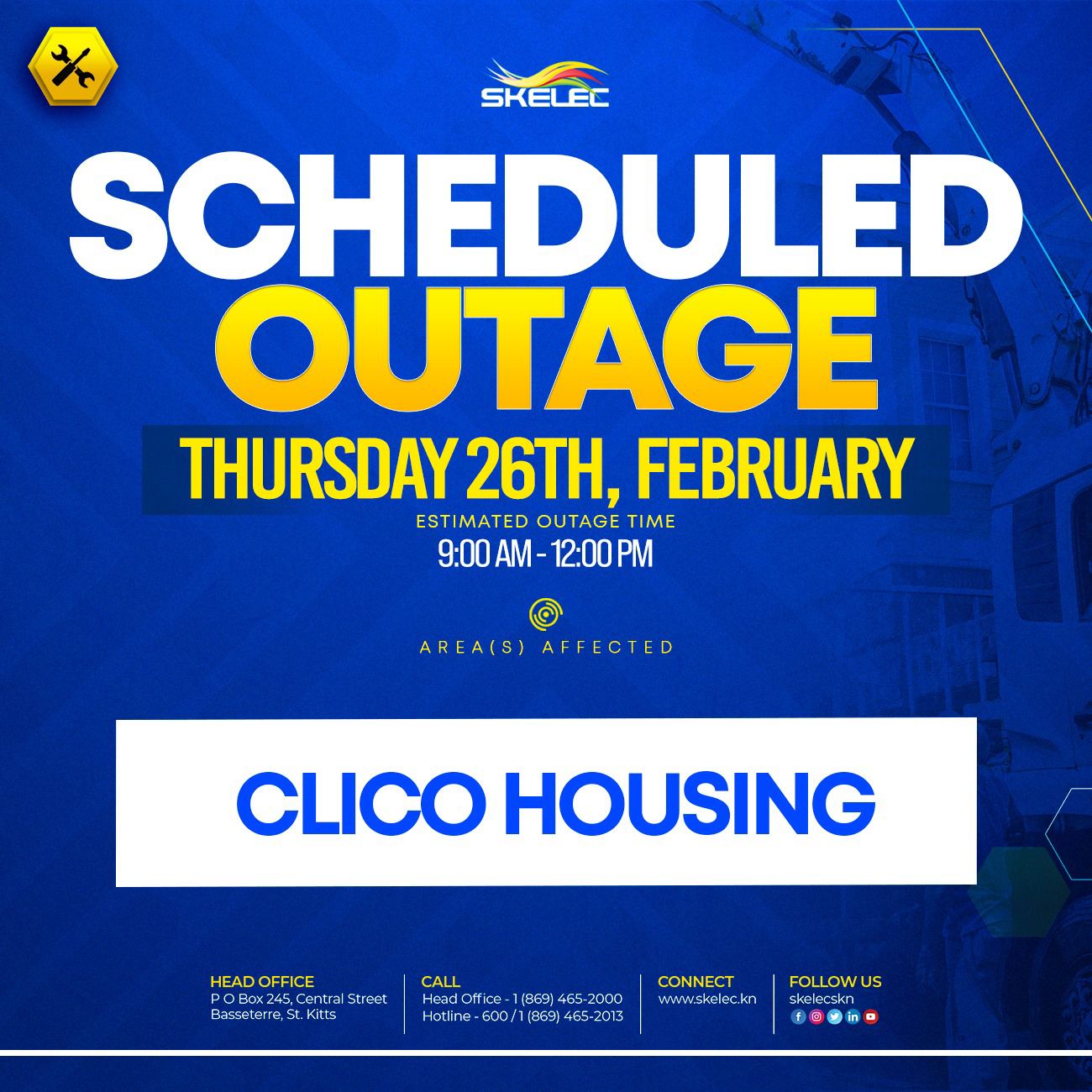 SKELEC

SCHEDULED OUTAGE

THURSDAY 26TH, FEBRUARY

ESTIMATED OUTAGE TIME
9:00 AM - 12:00 PM

AREA(S) AFFECTED

CLICO HOUSING

HEAD OFFICE
P O Box 245, Central Street
Basseterre, St. Kitts

CALL
Head Office - 1 (869) 465-2000
Hotline - 600 / 1 (869) 465-2013

CONNECT
www.skelec.kn

FOLLOW US
skelecskn